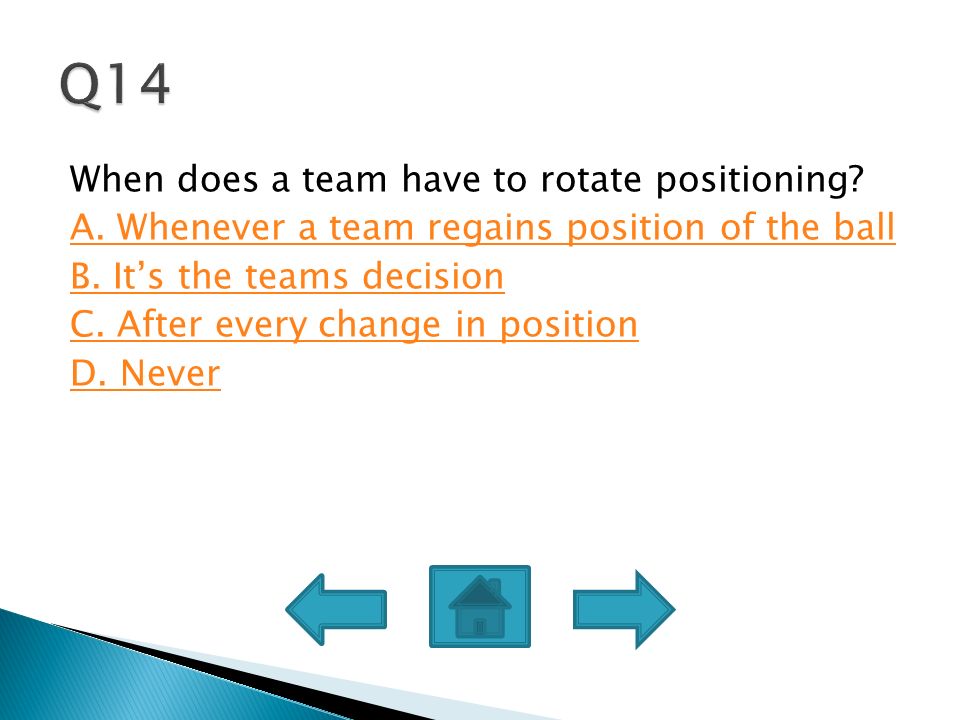 Q14

When does a team have to rotate positioning?
A. Whenever a team regains position of the ball
B. It’s the teams decision
C. After every change in position
D. Never